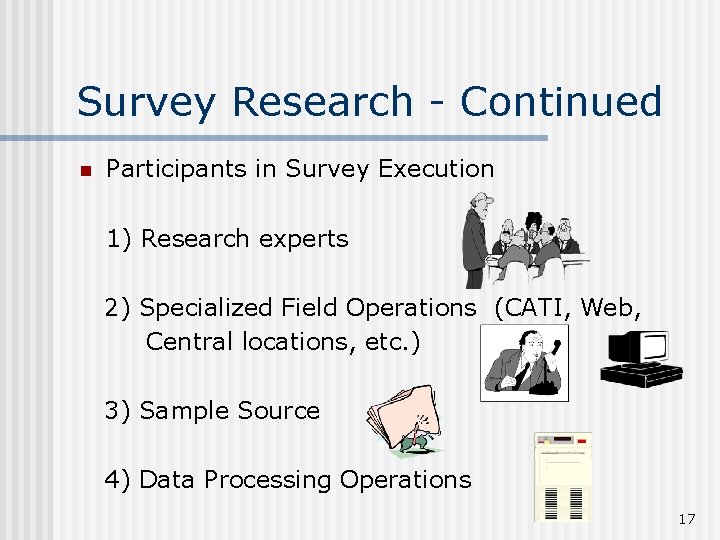 Survey Research - Continued

Participants in Survey Execution

1) Research experts

2) Specialized Field Operations (CATI, Web, Central locations, etc.)

3) Sample Source

4) Data Processing Operations

17